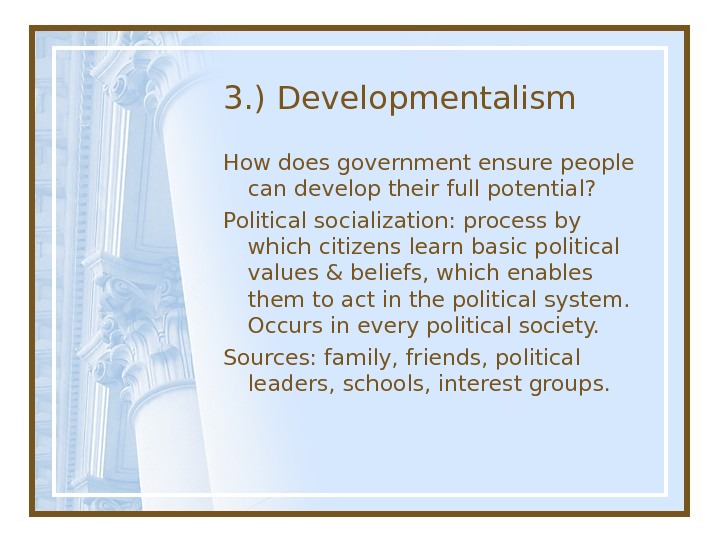 3.) Developmentalism

How does government ensure people can develop their full potential?

Political socialization: process by which citizens learn basic political values & beliefs, which enables them to act in the political system. Occurs in every political society.

Sources: family, friends, political leaders, schools, interest groups.